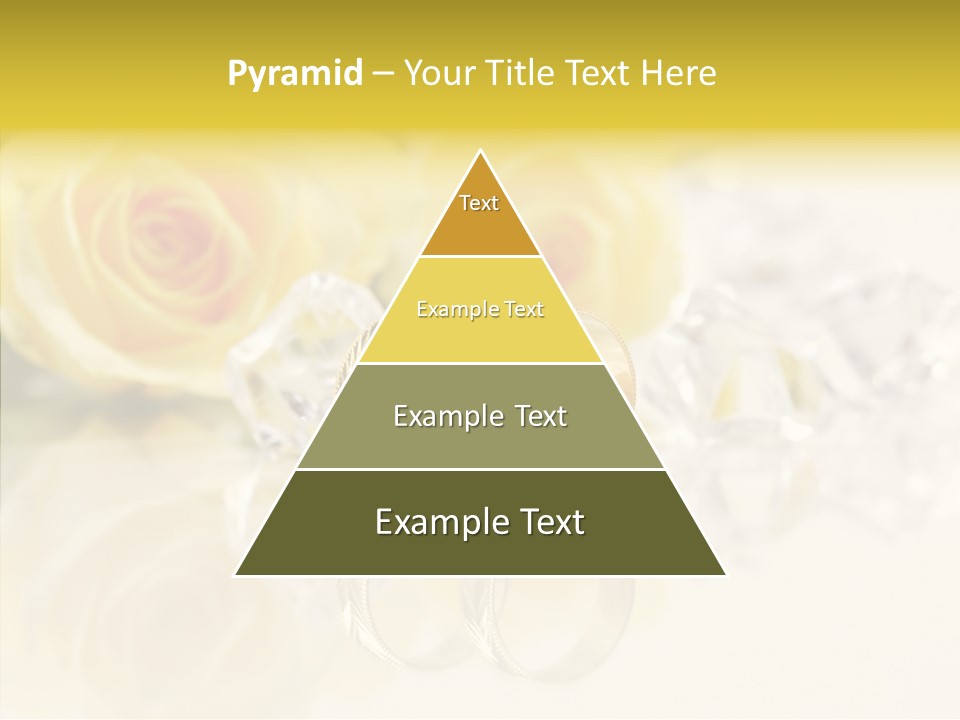 Pyramid – Your Title Text Here

Text

Example Text

Example Text

Example Text